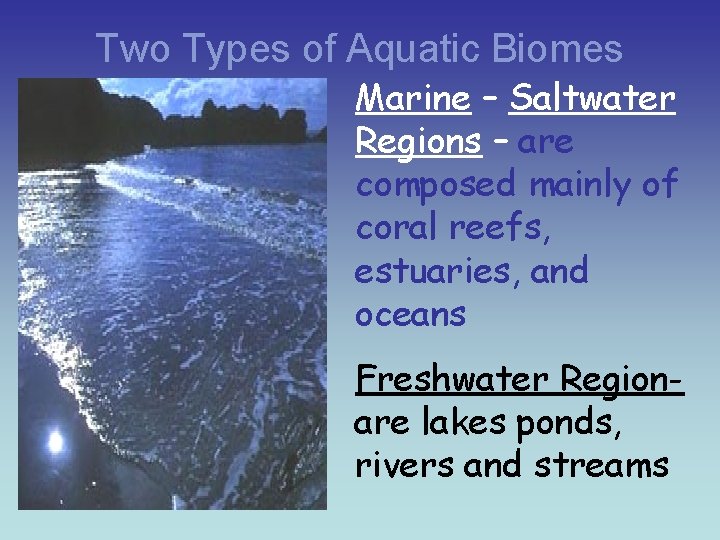 Two Types of Aquatic Biomes

Marine – Saltwater Regions – are composed mainly of coral reefs, estuaries, and oceans

Freshwater Region- are lakes ponds, rivers and streams